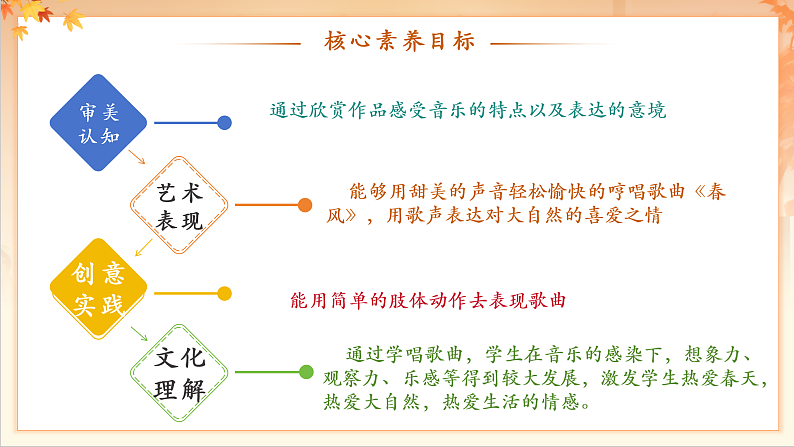 核心素养目标

审美认知

通过欣赏作品感受音乐的特点以及表达的意境

艺术表现

能够用甜美的声音轻松愉快的哼唱歌曲《春风》，用歌声表达对大自然的喜爱之情

创意实践

能用简单的肢体动作去表现歌曲

文化理解

通过学唱歌曲，学生在音乐的感染下，想象力、观察力、乐感等得到较大发展，激发学生热爱春天，热爱大自然，热爱生活的情感。